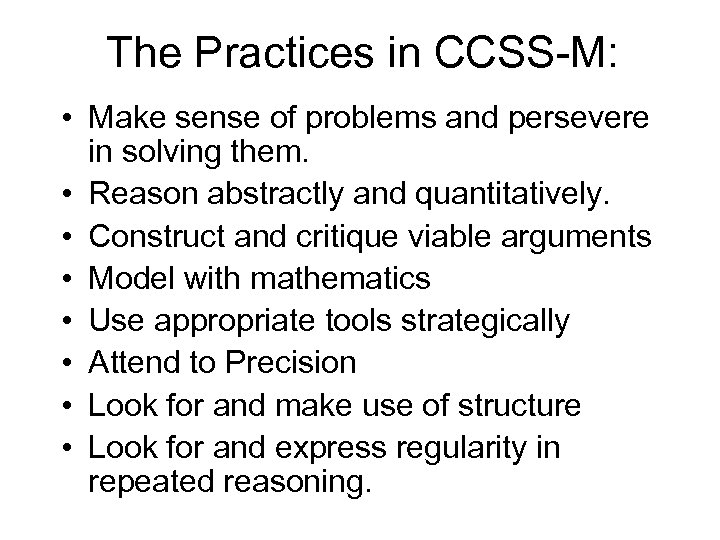 The Practices in CCSS-M:

• Make sense of problems and persevere in solving them.
• Reason abstractly and quantitatively.
• Construct and critique viable arguments
• Model with mathematics
• Use appropriate tools strategically
• Attend to Precision
• Look for and make use of structure
• Look for and express regularity in repeated reasoning.